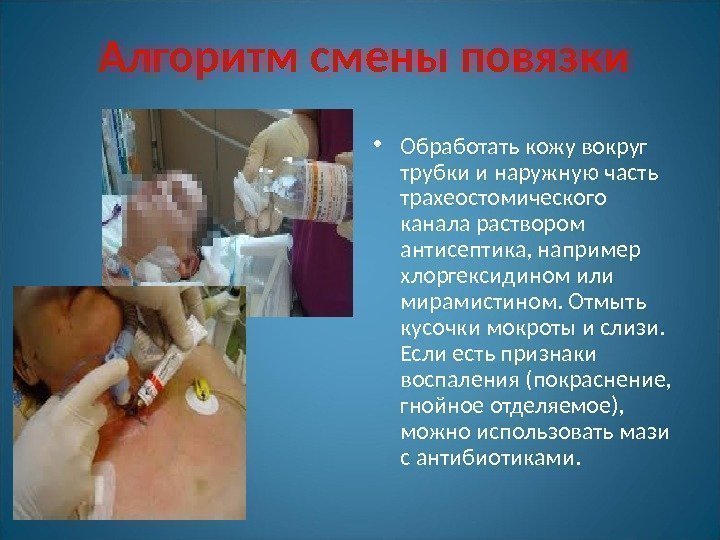 Алгоритм смены повязки

• Обработать кожу вокруг трубки и наружную часть трахеостомического канала раствором антисептика, например хлоргексидином или мирамистином. Отмыть кусочки мокроты и слизи. Если есть признаки воспаления (покраснение, гнойное отделяемое), можно использовать мази с антибиотиками.